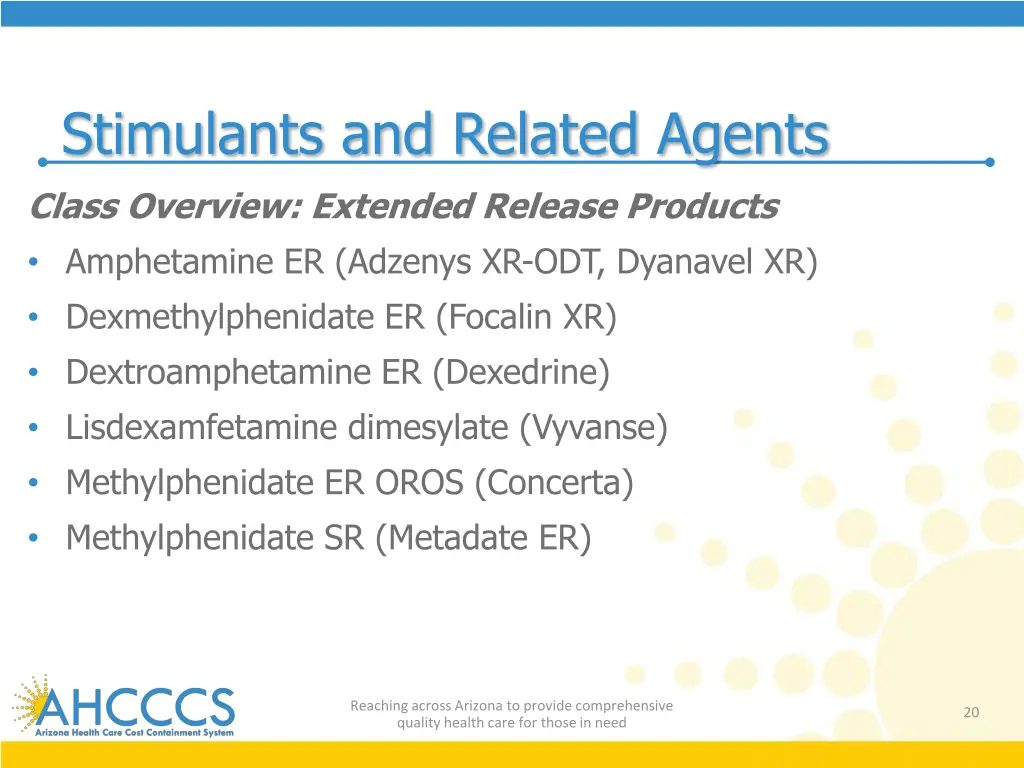 Stimulants and Related Agents

Class Overview: Extended Release Products

• Amphetamine ER (Adzenys XR-ODT, Dyanavel XR)
• Dexmethylphenidate ER (Focalin XR)
• Dextroamphetamine ER (Dexedrine)
• Lisdexamfetamine dimesylate (Vyvanse)
• Methylphenidate ER OROS (Concerta)
• Methylphenidate SR (Metadate ER)

AHCCCS
Arizona Health Care Cost Containment System

Reaching across Arizona to provide comprehensive quality health care for those in need

20